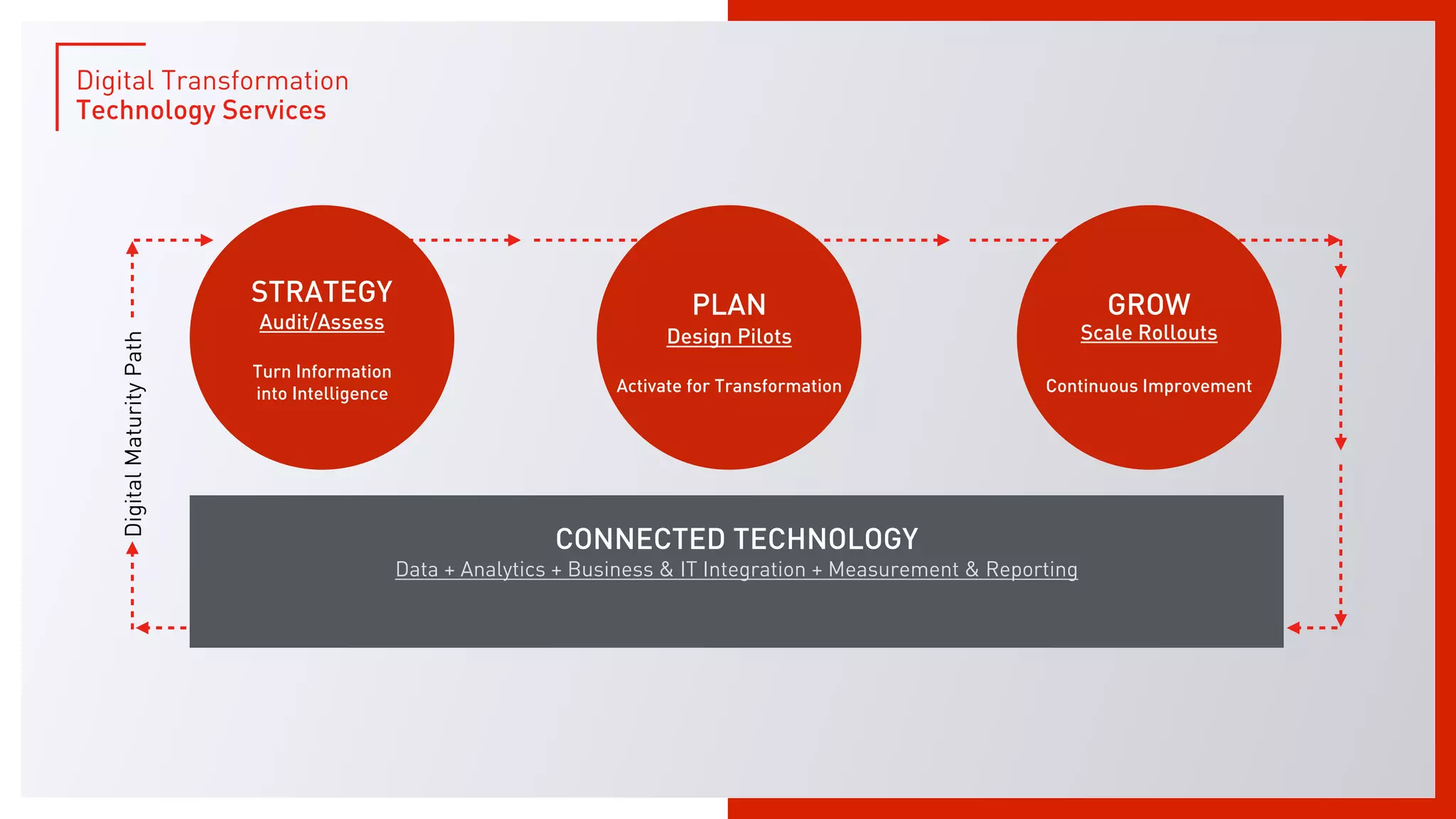 Digital Transformation
Technology Services

Digital Maturity Path

STRATEGY
Audit/Assess

Turn Information into Intelligence

PLAN
Design Pilots

Activate for Transformation

GROW
Scale Rollouts

Continuous Improvement

CONNECTED TECHNOLOGY
Data + Analytics + Business & IT Integration + Measurement & Reporting